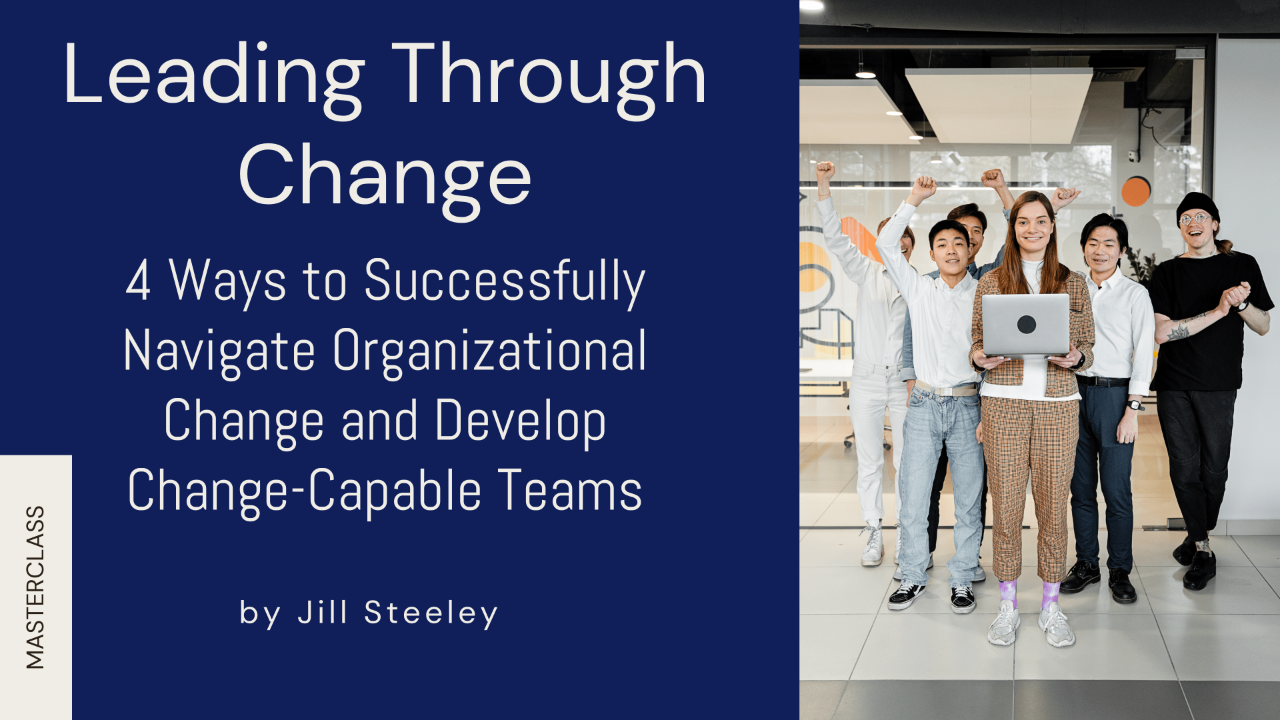 Leading Through Change

4 Ways to Successfully Navigate Organizational Change and Develop Change-Capable Teams

by Jill Steeley

MASTERCLASS